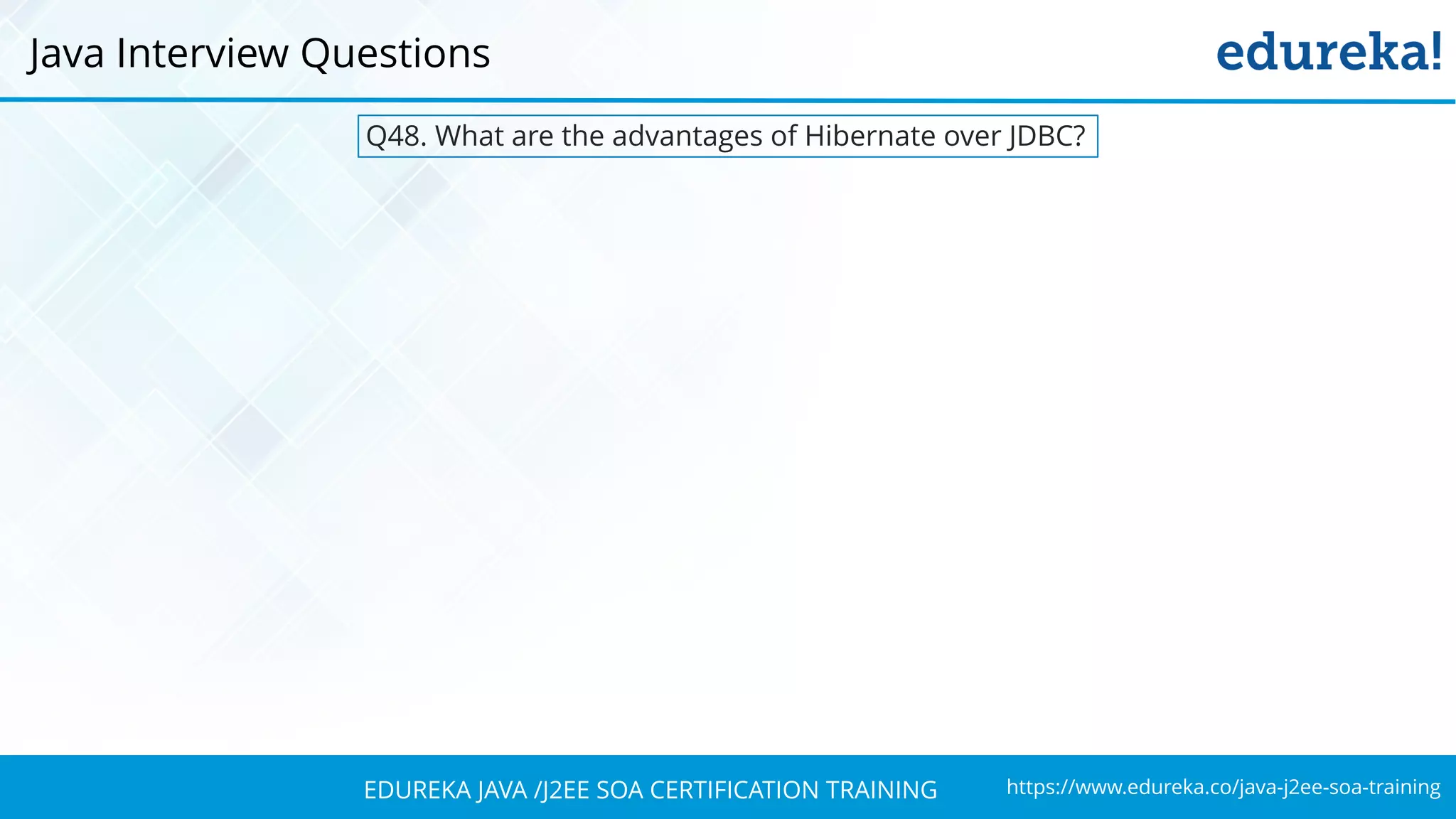 Java Interview Questions

edureka!

Q48. What are the advantages of Hibernate over JDBC?

EDUREKA JAVA /J2EE SOA CERTIFICATION TRAINING

https://www.edureka.co/java-j2ee-soa-training